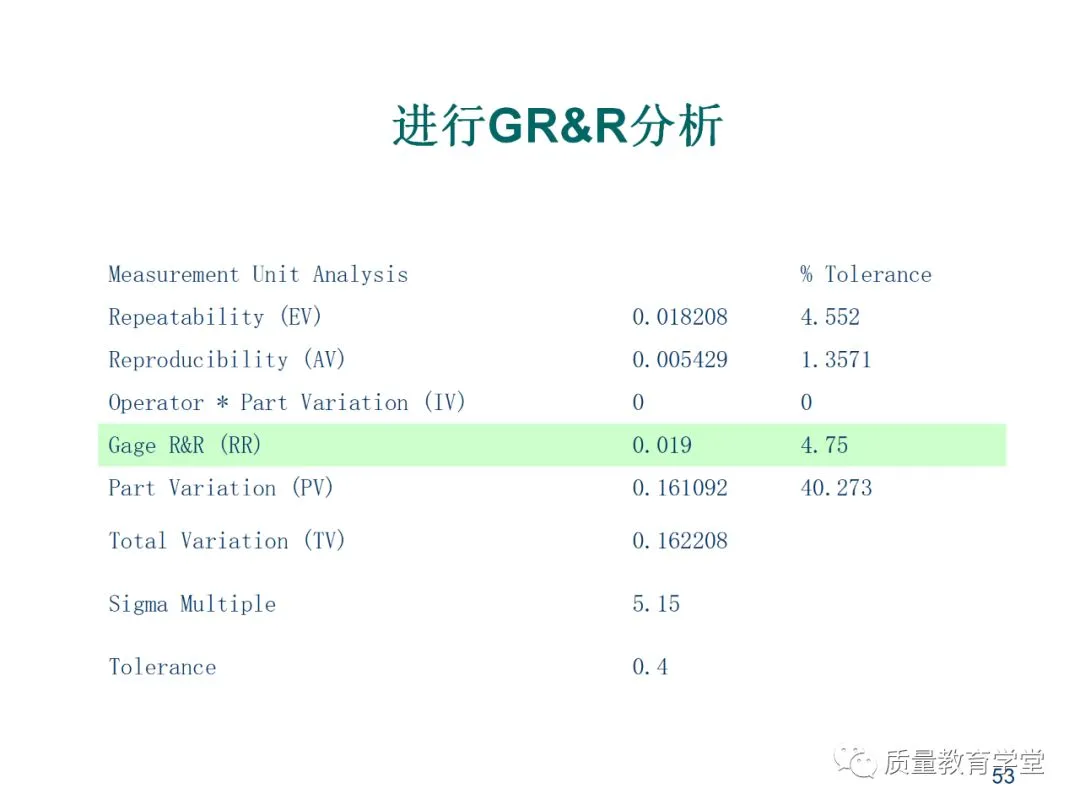 进行GR&R分析

| Measurement Unit Analysis | | % Tolerance |
|---|---|---|
| Repeatability (EV) | 0.018208 | 4.552 |
| Reproducibility (AV) | 0.005429 | 1.3571 |
| Operator * Part Variation (IV) | 0 | 0 |
| Gage R&R (RR) | 0.019 | 4.75 |
| Part Variation (PV) | 0.161092 | 40.273 |
| Total Variation (TV) | 0.162208 | |
| Sigma Multiple | 5.15 | |
| Tolerance | 0.4 | |

质量教育学堂
53